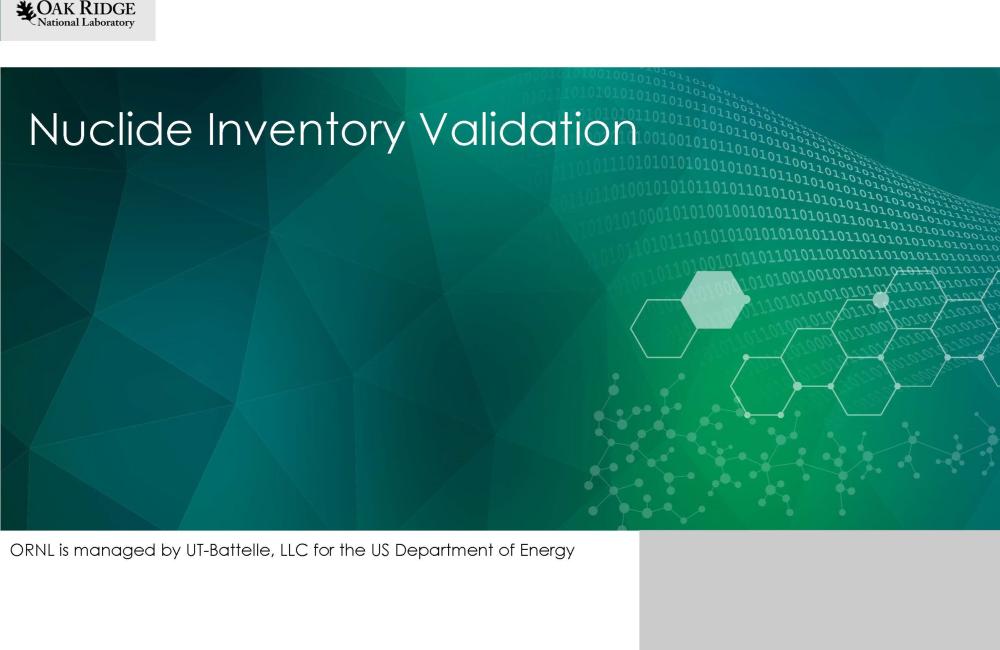 OAK RIDGE
National Laboratory

Nuclide Inventory Validation

ORNL is managed by UT-Battelle, LLC for the US Department of Energy